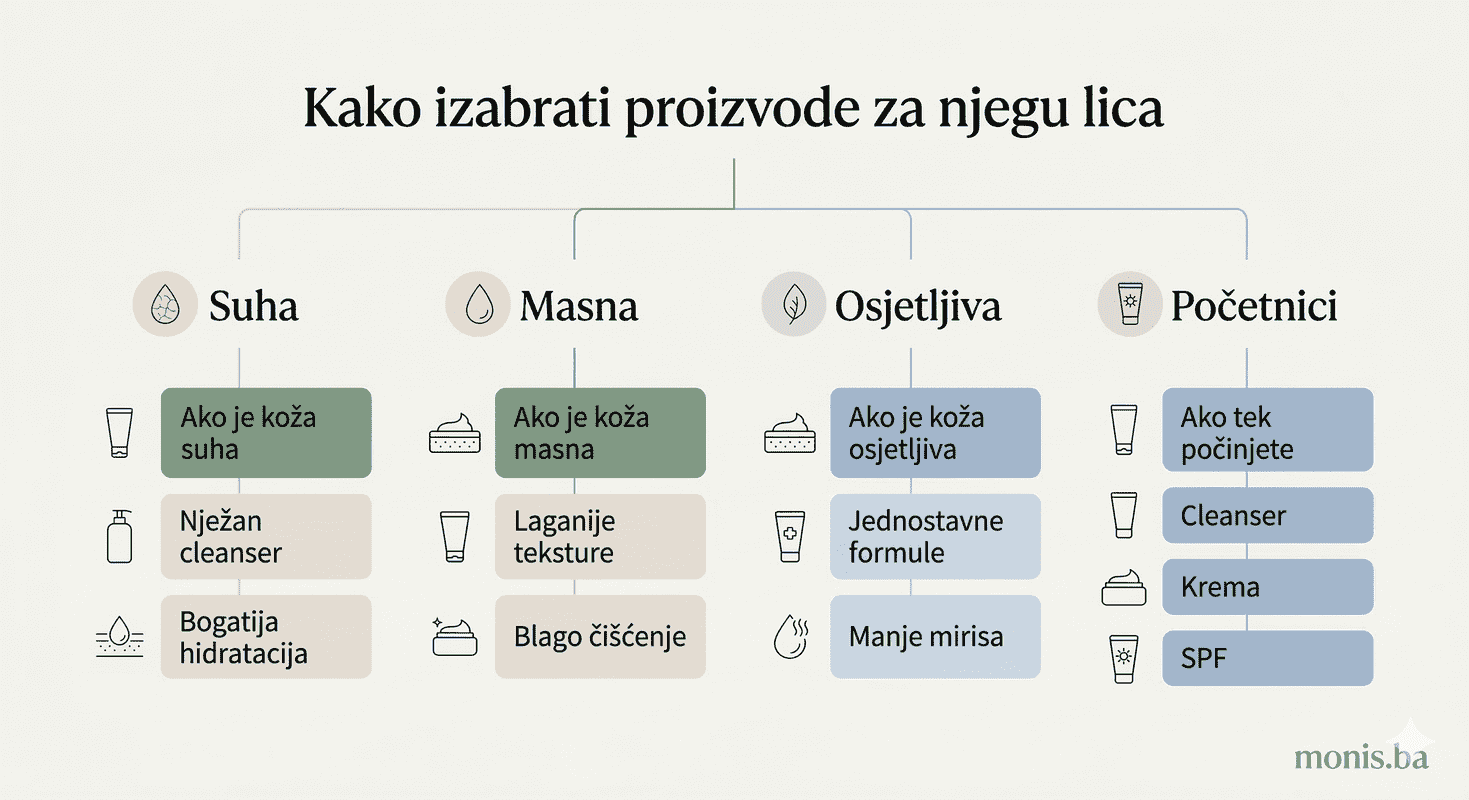 Kako izabrati proizvode za njegu lica

Suha

Ako je koža suha

Nježan cleanser

Bogatija hidratacija

Masna

Ako je koža masna

Laganije teksture

Blago čišćenje

Osjetljiva

Ako je koža osjetljiva

Jednostavne formule

Manje mirisa

Početnici

Ako tek počinjete

Cleanser

Krema

SPF

monis.ba